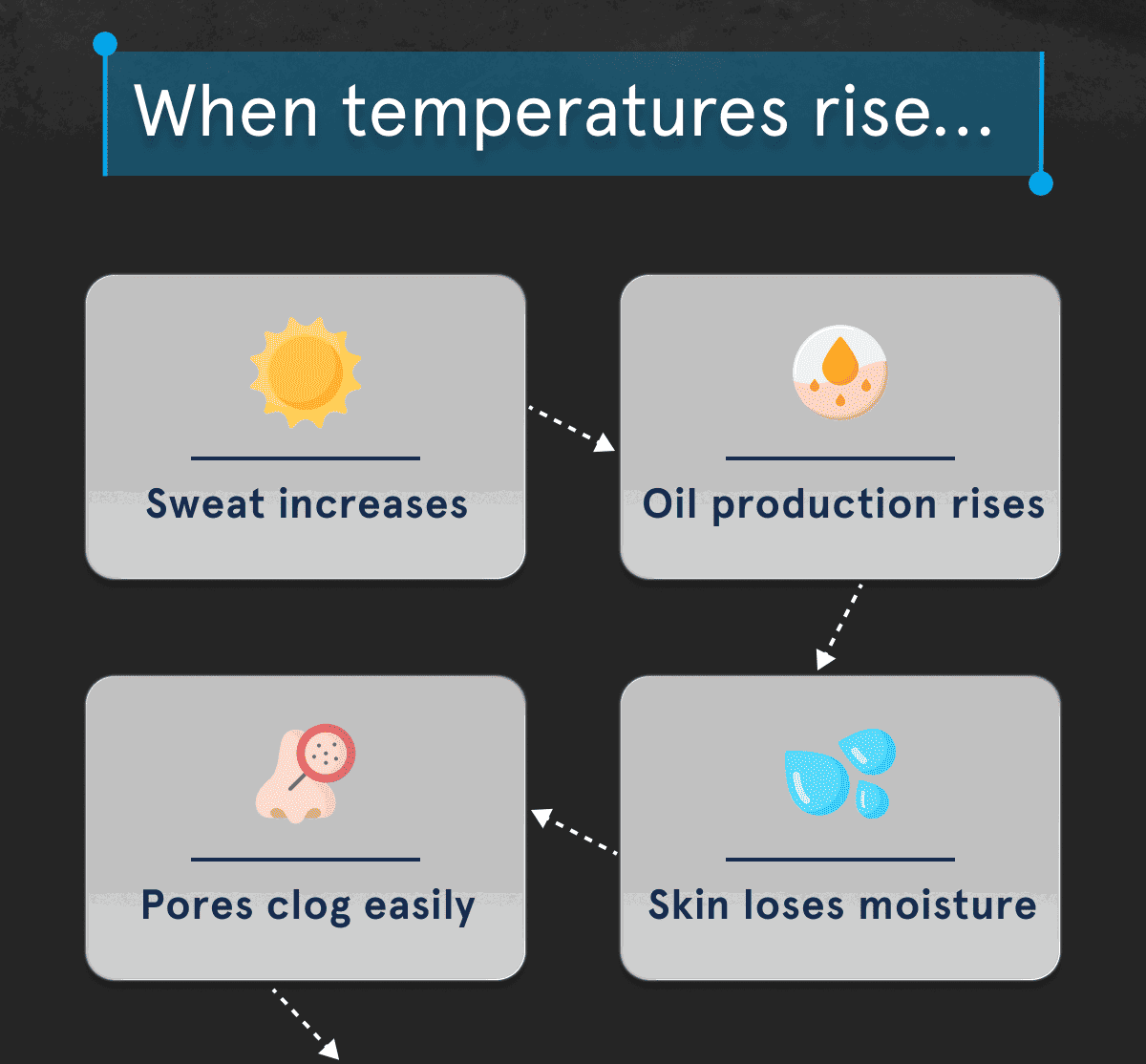 When temperatures rise...

Sweat increases

Oil production rises

Skin loses moisture

Pores clog easily